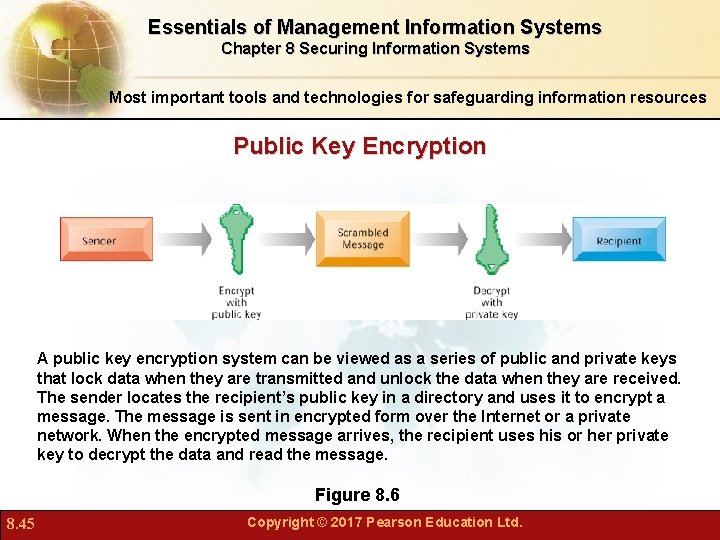 Essentials of Management Information Systems
Chapter 8 Securing Information Systems

Most important tools and technologies for safeguarding information resources

Public Key Encryption

Sender

Encrypt with public key

Scrambled Message

Decrypt with private key

Recipient

A public key encryption system can be viewed as a series of public and private keys that lock data when they are transmitted and unlock the data when they are received. The sender locates the recipient's public key in a directory and uses it to encrypt a message. The message is sent in encrypted form over the Internet or a private network. When the encrypted message arrives, the recipient uses his or her private key to decrypt the data and read the message.

Figure 8.6

8.45

Copyright © 2017 Pearson Education Ltd.